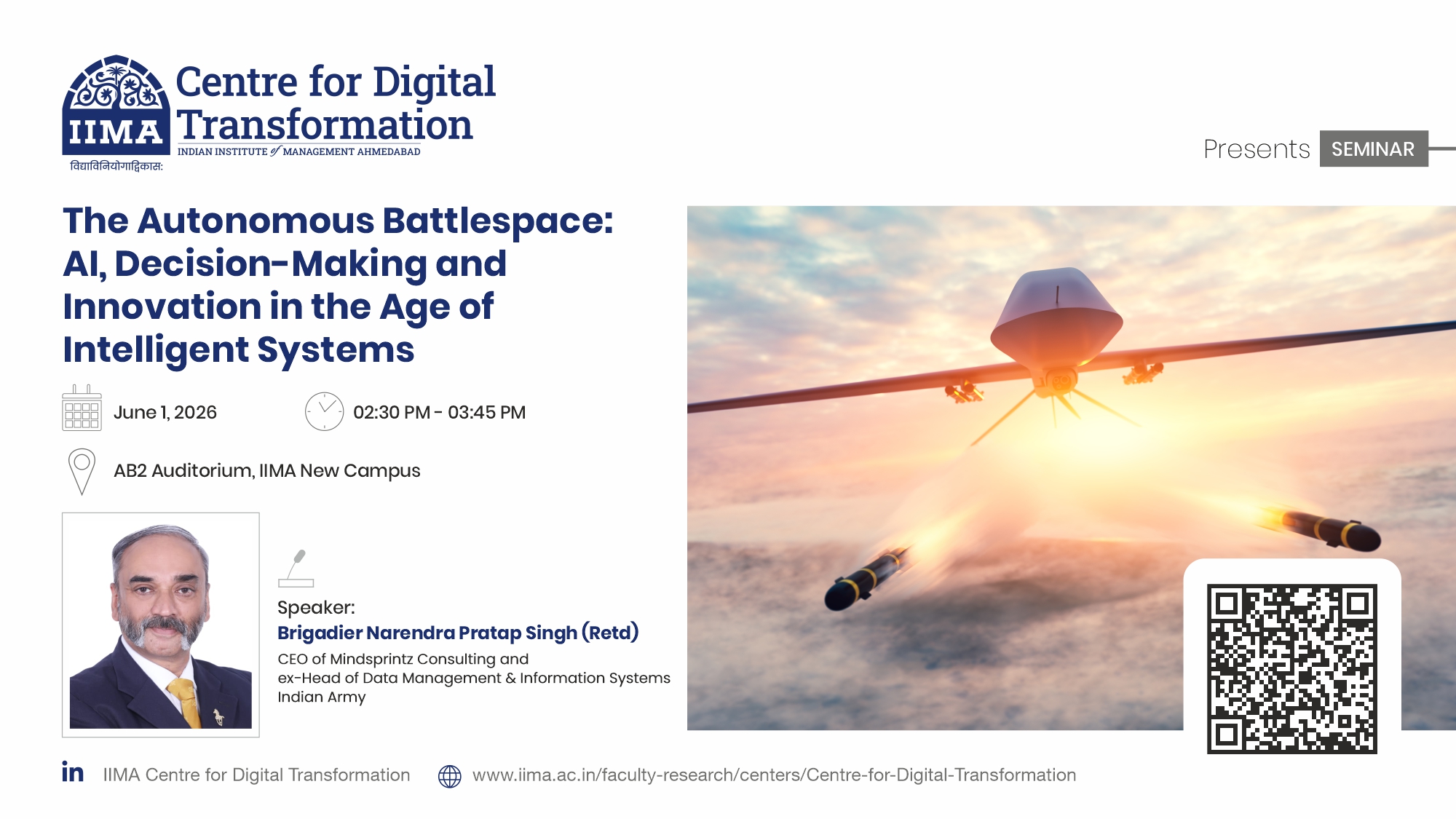 IIMA
विद्याविनियोगाद्विकासः
Centre for Digital Transformation
INDIAN INSTITUTE of MANAGEMENT AHMEDABAD

Presents SEMINAR

The Autonomous Battlespace: AI, Decision-Making and Innovation in the Age of Intelligent Systems

June 1, 2026

02:30 PM - 03:45 PM

AB2 Auditorium, IIMA New Campus

Speaker:
Brigadier Narendra Pratap Singh (Retd)
CEO of Mindsprintz Consulting and
ex-Head of Data Management & Information Systems
Indian Army

in IIMA Centre for Digital Transformation

www.iima.ac.in/faculty-research/centers/Centre-for-Digital-Transformation